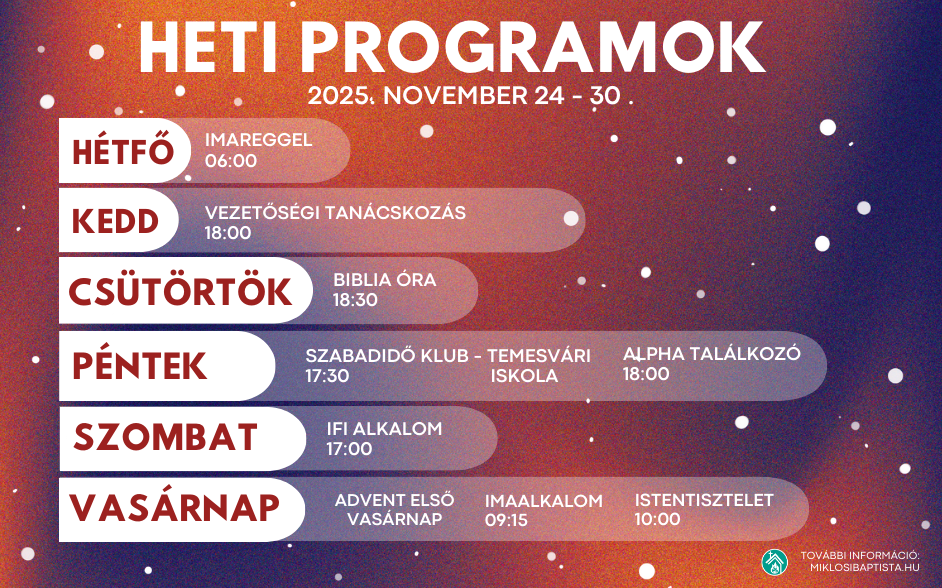 HETI PROGRAMOK
2025. NOVEMBER 24 - 30 .

HÉTFŐ
IMAREGGEL
06:00

KEDD
VEZETŐSÉGI TANÁCSKOZÁS
18:00

CSÜTÖRTÖK
BIBLIA ÓRA
18:30

PÉNTEK
SZABADIDŐ KLUB - TEMESVÁRI ISKOLA
17:30
ALPHA TALÁLKOZÓ
18:00

SZOMBAT
IFI ALKALOM
17:00

VASÁRNAP
ADVENT ELSŐ VASÁRNAP
IMAALKALOM
09:15
ISTENTISZTELET
10:00

TOVÁBBI INFORMÁCIÓ:
MIKLOSIBAPTISTA.HU